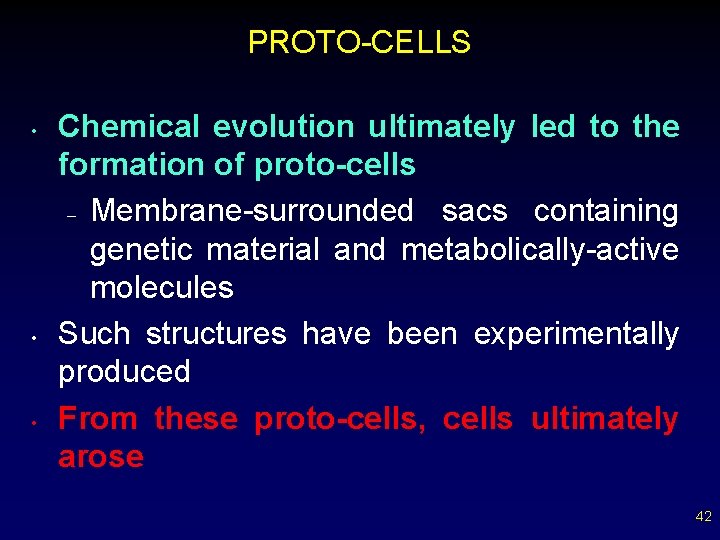 PROTO-CELLS

• Chemical evolution ultimately led to the formation of proto-cells

– Membrane-surrounded sacs containing genetic material and metabolically-active molecules

• Such structures have been experimentally produced

• From these proto-cells, cells ultimately arose

42